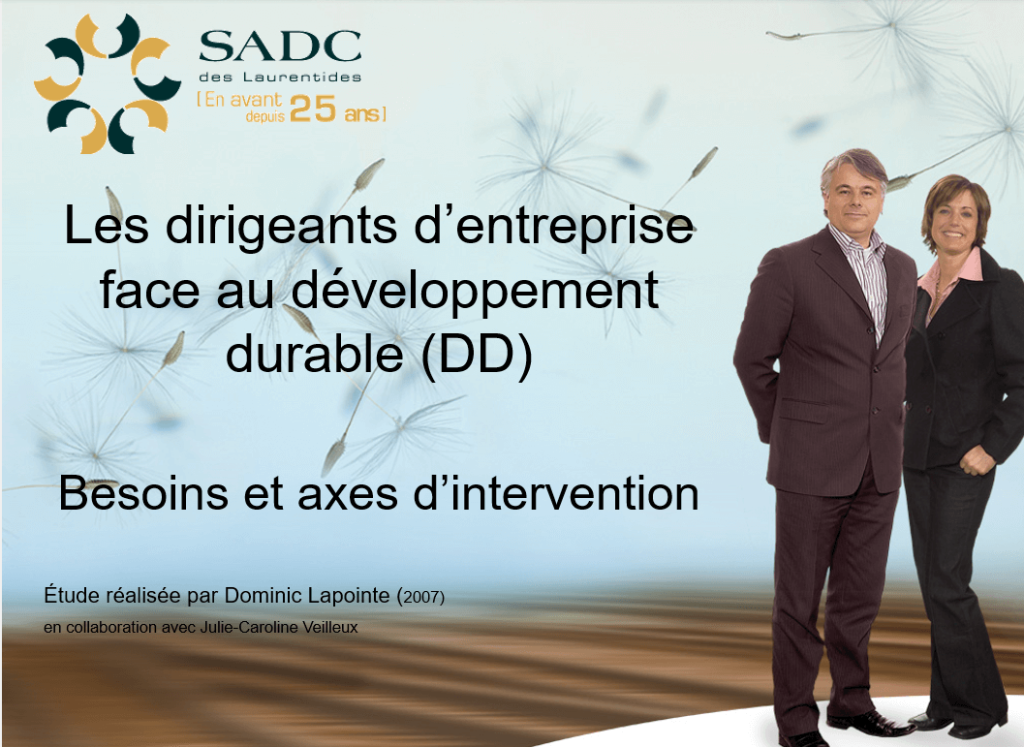 SADC
des Laurentides
[En avant depuis 25 ans]

Les dirigeants d’entreprise face au développement durable (DD)

Besoins et axes d’intervention

Étude réalisée par Dominic Lapointe (2007)
en collaboration avec Julie-Caroline Veilleux